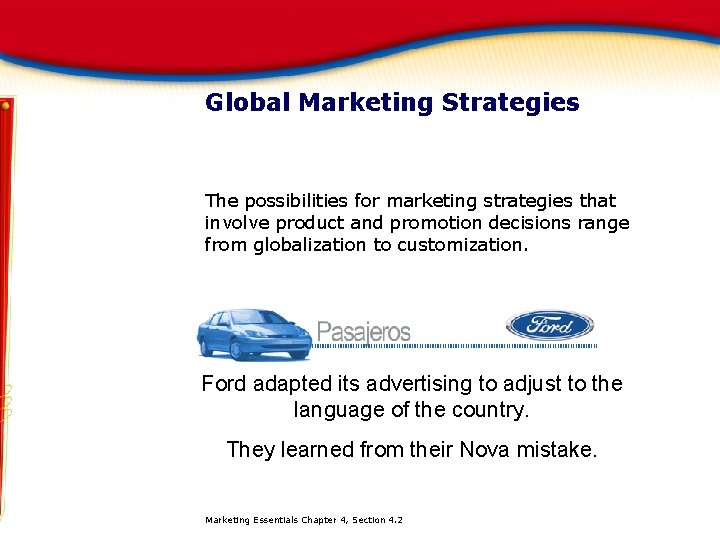 Global Marketing Strategies

The possibilities for marketing strategies that involve product and promotion decisions range from globalization to customization.

Pasajeros

Ford

Ford adapted its advertising to adjust to the language of the country.

They learned from their Nova mistake.

Marketing Essentials Chapter 4, Section 4.2